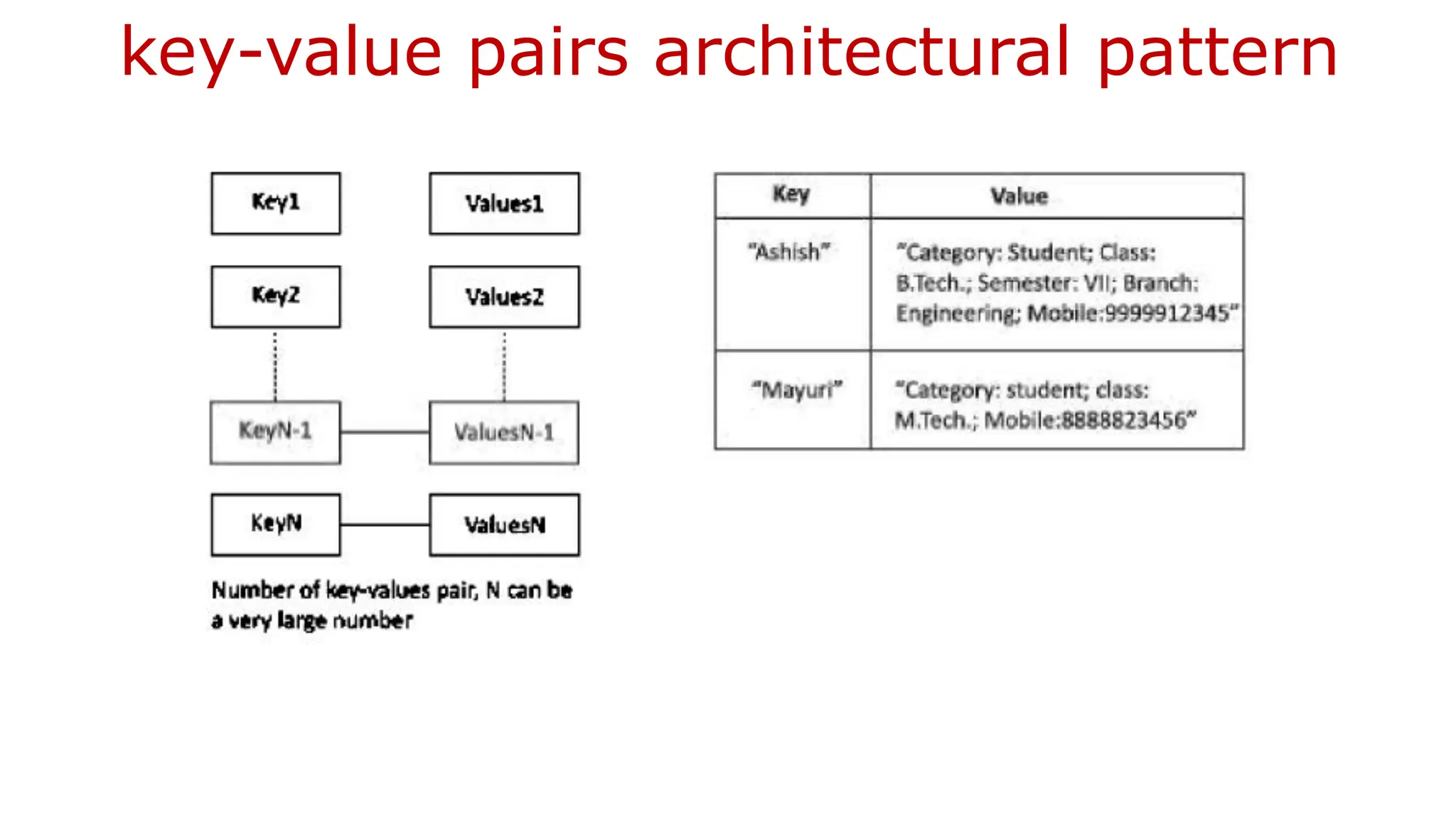 key-value pairs architectural pattern

Key1

Values1

Key2

Values2

KeyN-1

ValuesN-1

KeyN

ValuesN

Number of key-values pair, N can be a very large number

| Key | Value |
|---|---|
| "Ashish" | "Category: Student; Class: B.Tech.; Semester: VII; Branch: Engineering; Mobile:9999912345" |
| "Mayuri" | "Category: student; class: M.Tech.; Mobile:8888823456" |